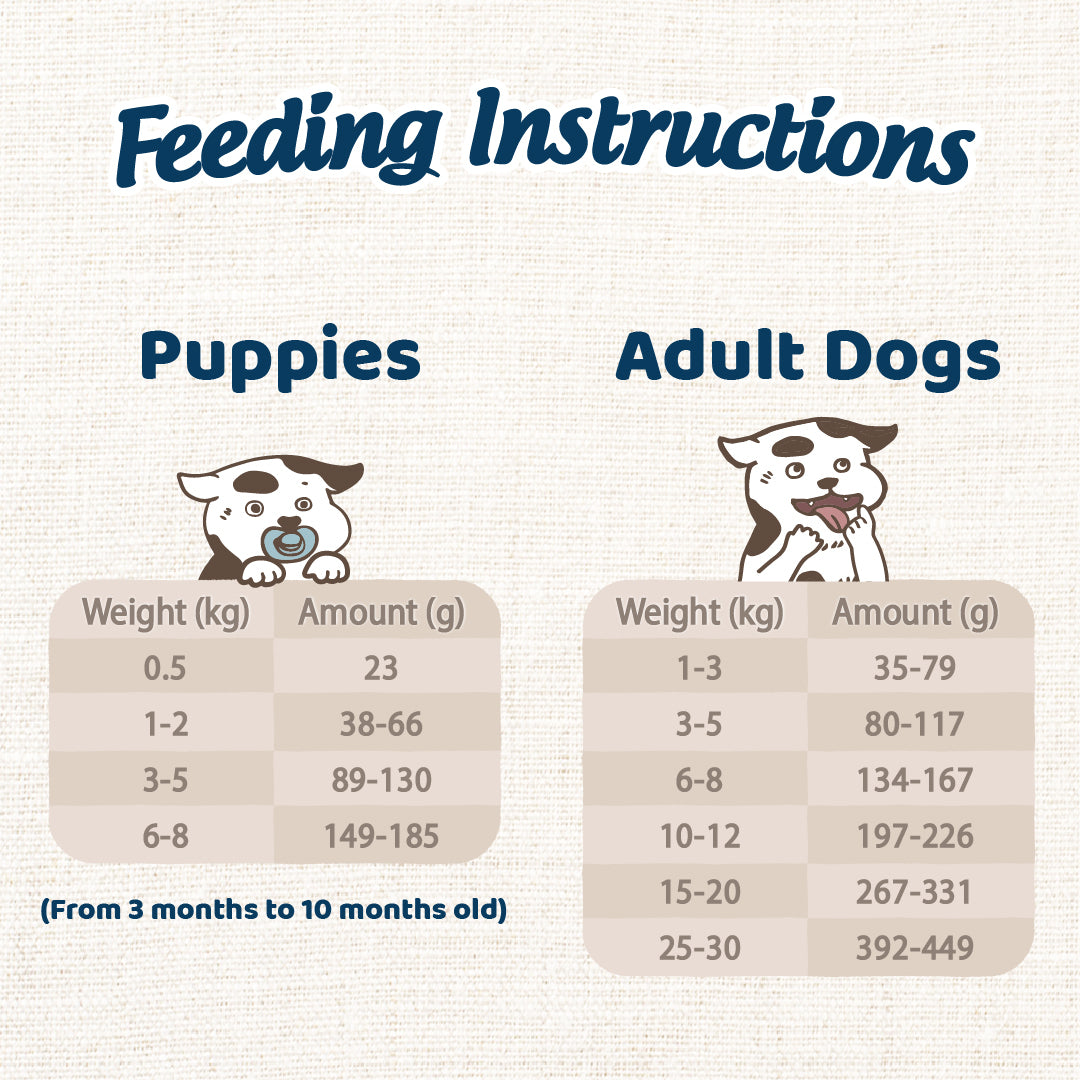 Feeding Instructions

Puppies

| Weight (kg) | Amount (g) |
|---|---|
| 0.5 | 23 |
| 1-2 | 38-66 |
| 3-5 | 89-130 |
| 6-8 | 149-185 |

(From 3 months to 10 months old)

Adult Dogs

| Weight (kg) | Amount (g) |
|---|---|
| 1-3 | 35-79 |
| 3-5 | 80-117 |
| 6-8 | 134-167 |
| 10-12 | 197-226 |
| 15-20 | 267-331 |
| 25-30 | 392-449 |